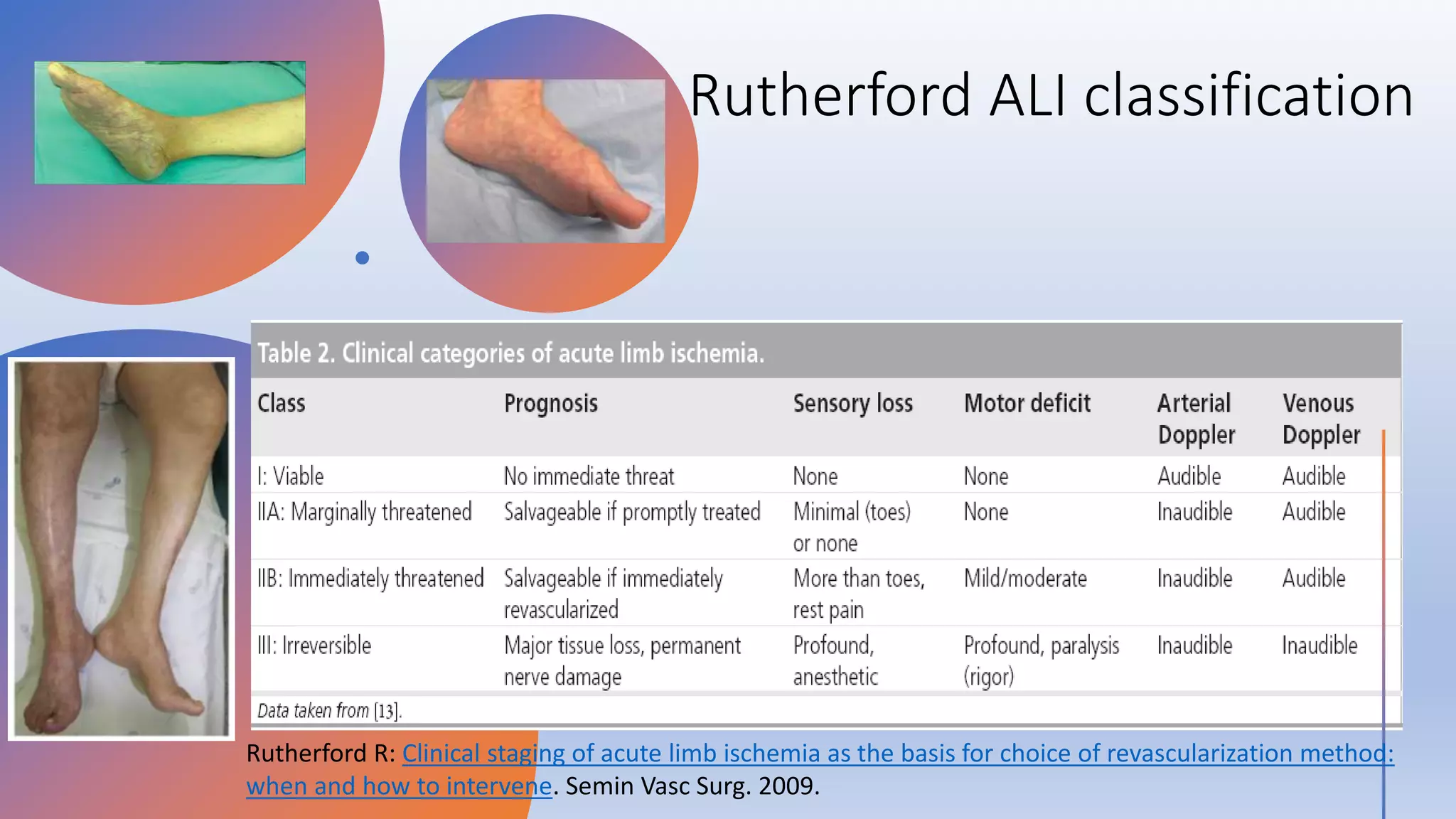 Rutherford ALI classification

Table 2. Clinical categories of acute limb ischemia.

| Class | Prognosis | Sensory loss | Motor deficit | Arterial Doppler | Venous Doppler |
|---|---|---|---|---|---|
| I: Viable | No immediate threat | None | None | Audible | Audible |
| IIA: Marginally threatened | Salvageable if promptly treated | Minimal (toes) or none | None | Inaudible | Audible |
| IIB: Immediately threatened | Salvageable if immediately revascularized | More than toes, rest pain | Mild/moderate | Inaudible | Audible |
| III: Irreversible | Major tissue loss, permanent nerve damage | Profound, anesthetic | Profound, paralysis (rigor) | Inaudible | Inaudible |

Data taken from [13].

Rutherford R: Clinical staging of acute limb ischemia as the basis for choice of revascularization method: when and how to intervene. Semin Vasc Surg. 2009.